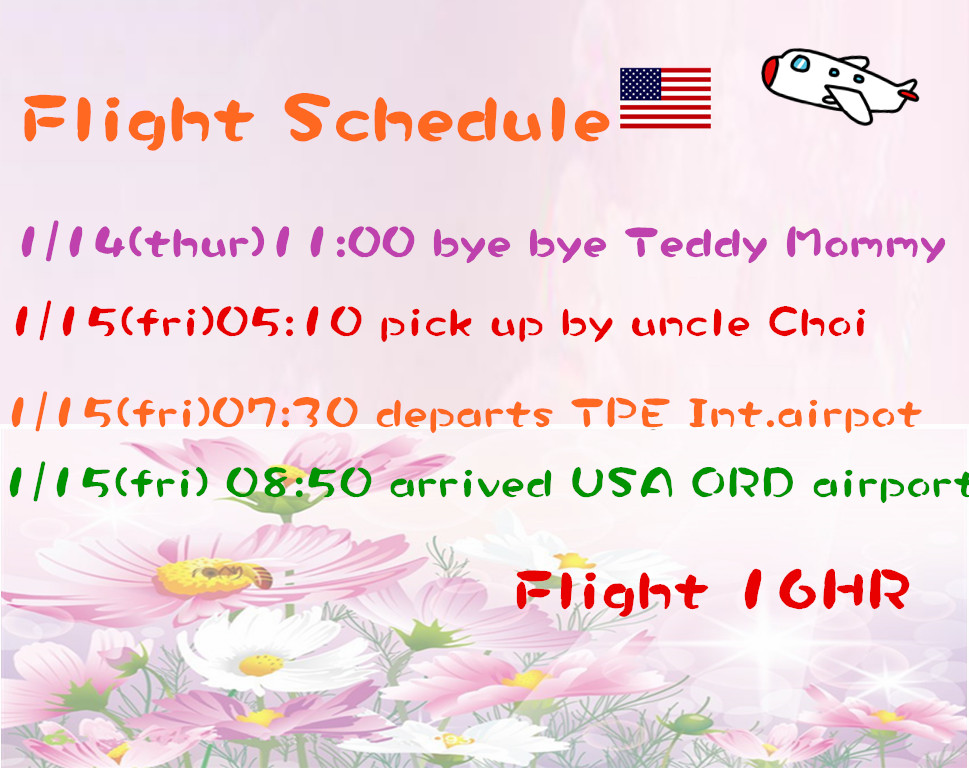 Flight Schedule

1/14(thur)11:00 bye bye Teddy Mommy

1/15(fri)05:10 pick up by uncle Choi

1/15(fri)07:30 departs TPE Int.airpot

1/15(fri) 08:50 arrived USA ORD airport

Flight 16HR